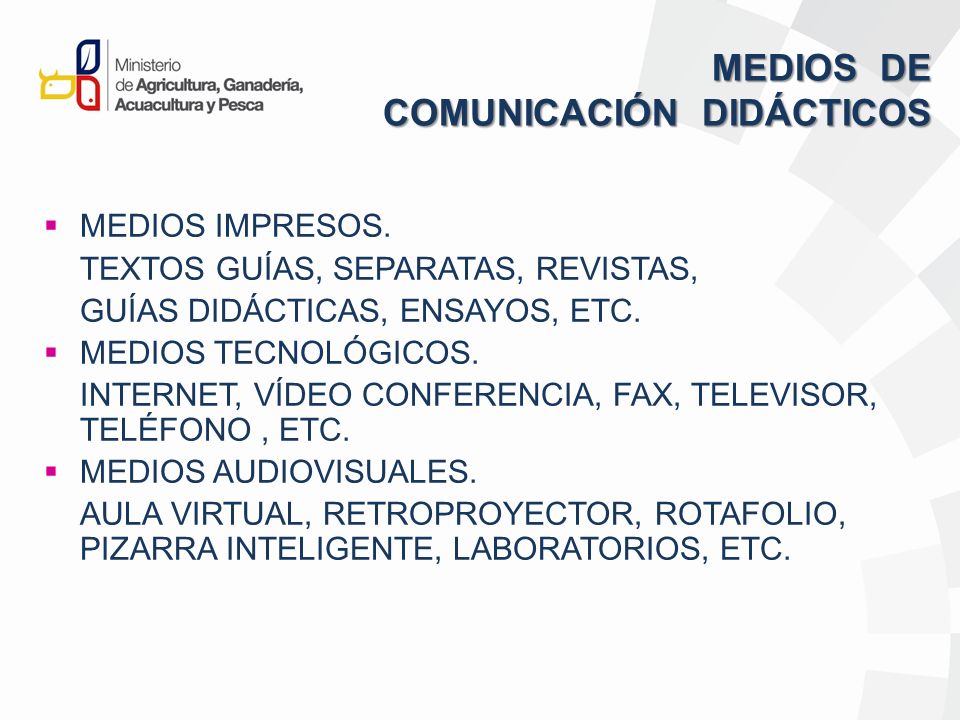 Ministerio de Agricultura, Ganadería, Acuacultura y Pesca

MEDIOS DE COMUNICACIÓN DIDÁCTICOS

▪ MEDIOS IMPRESOS.
TEXTOS GUÍAS, SEPARATAS, REVISTAS, GUÍAS DIDÁCTICAS, ENSAYOS, ETC.

▪ MEDIOS TECNOLÓGICOS.
INTERNET, VÍDEO CONFERENCIA, FAX, TELEVISOR, TELÉFONO , ETC.

▪ MEDIOS AUDIOVISUALES.
AULA VIRTUAL, RETROPROYECTOR, ROTAFOLIO, PIZARRA INTELIGENTE, LABORATORIOS, ETC.